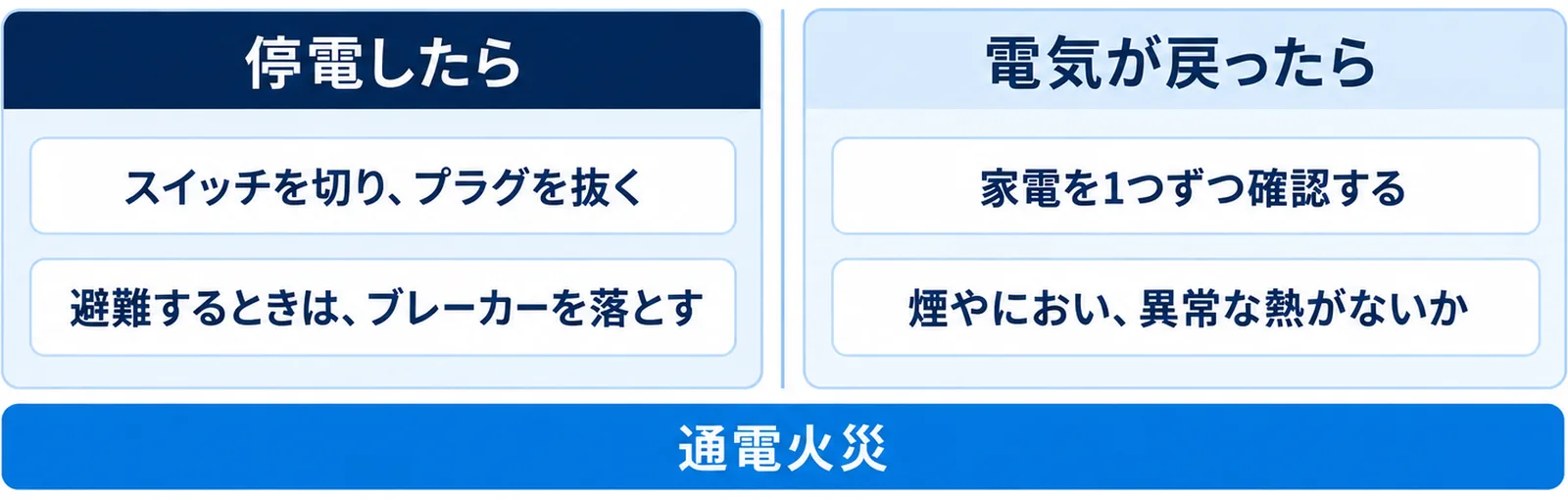 停電したら

スイッチを切り、プラグを抜く

避難するときは、ブレーカーを落とす

電気が戻ったら

家電を1つずつ確認する

煙やにおい、異常な熱がないか

通電火災